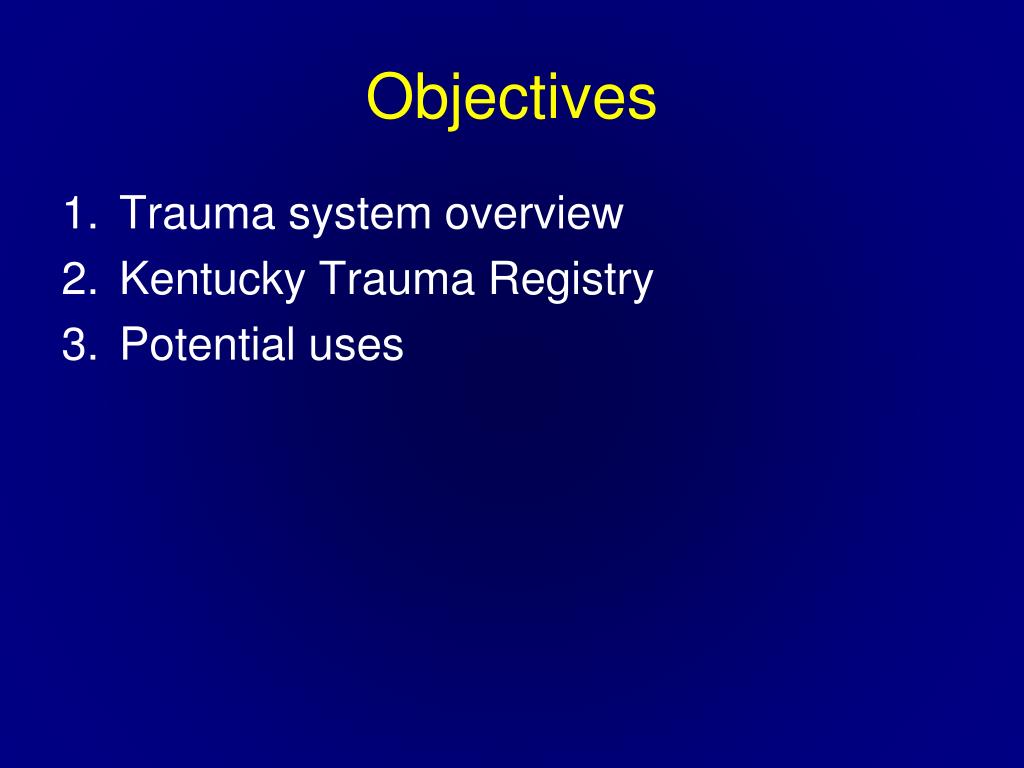 Objectives

1. Trauma system overview
2. Kentucky Trauma Registry
3. Potential uses